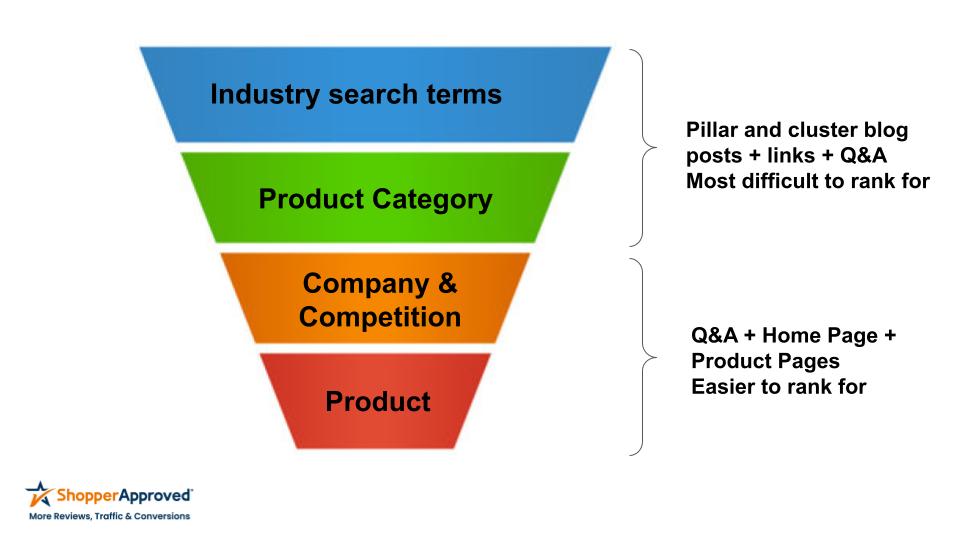 Industry search terms

Product Category

Company & Competition

Product

Pillar and cluster blog posts + links + Q&A
Most difficult to rank for

Q&A + Home Page + Product Pages
Easier to rank for

ShopperApproved
More Reviews, Traffic & Conversions